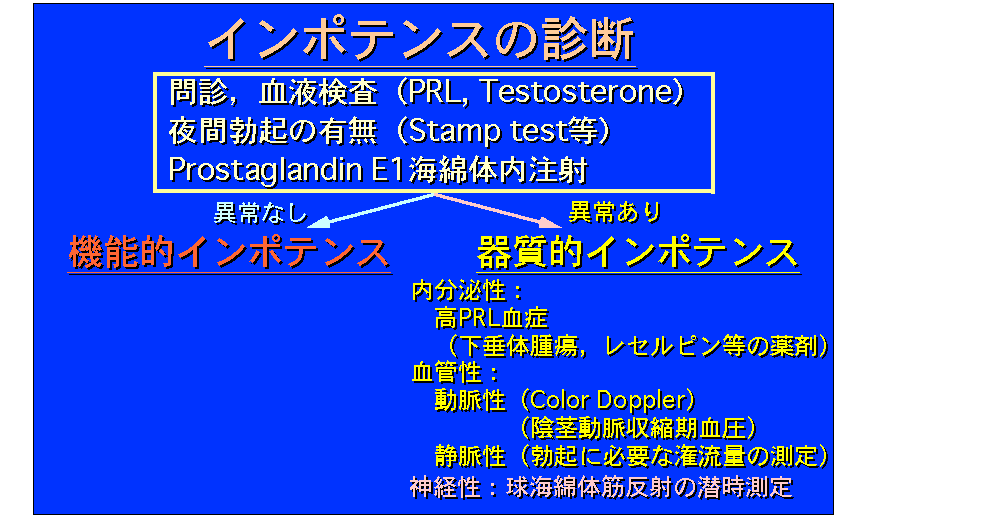 インポテンスの診断

問診，血液検査（PRL, Testosterone）
夜間勃起の有無（Stamp test等）
Prostaglandin E1海綿体内注射

異常なし

異常あり

機能的インポテンス

器質的インポテンス

内分泌性：
高PRL血症
（下垂体腫瘍，レセルピン等の薬剤）
血管性：
動脈性（Color Doppler）
（陰茎動脈収縮期血圧）
静脈性（勃起に必要な潅流量の測定）
神経性：球海綿体筋反射の潜時測定